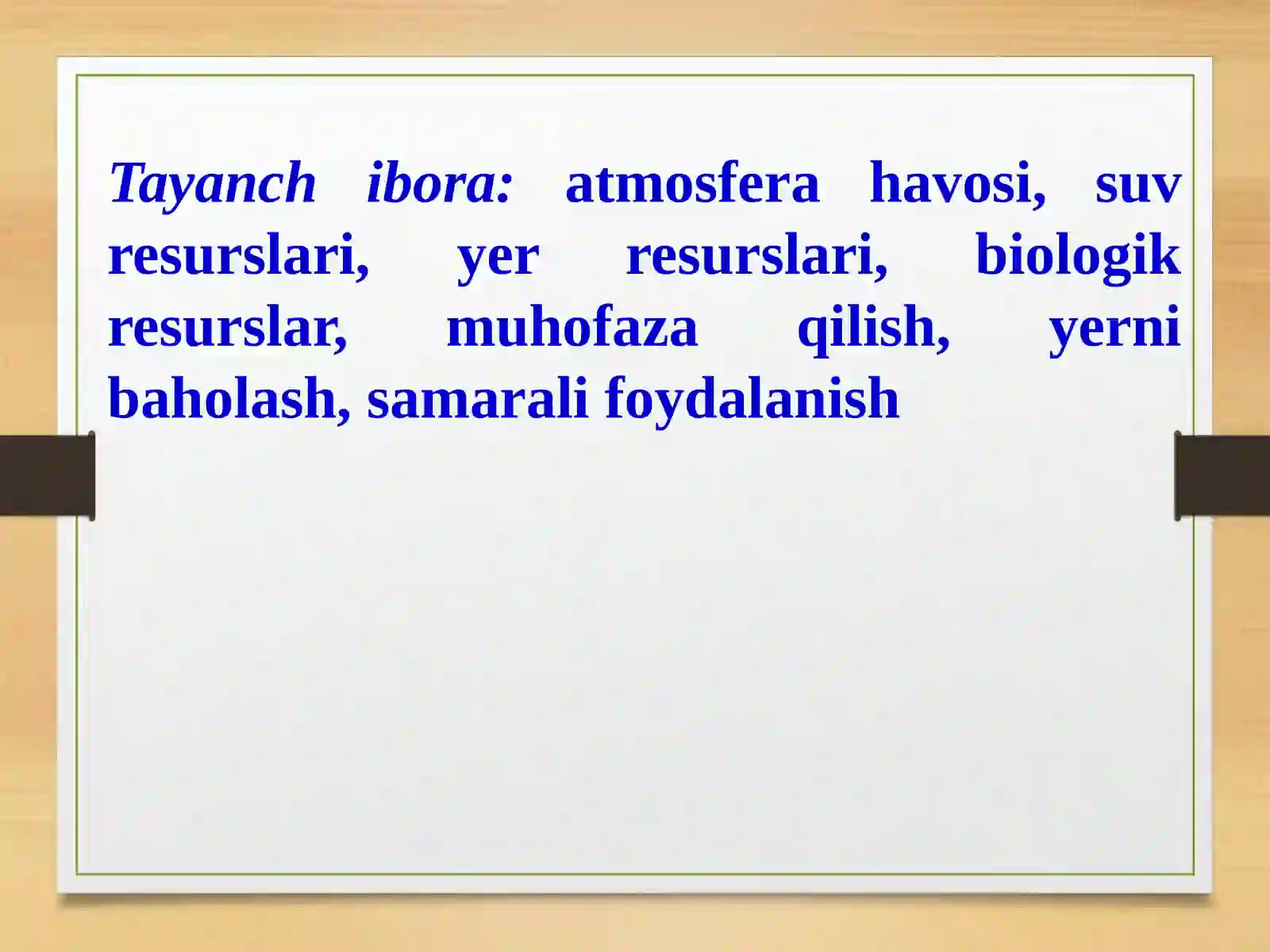 Tayanch ibora: atmosfera havosi, suv resurslari, yer resurslari, biologik resurslar, muhofaza qilish, yerni baholash, samarali foydalanish